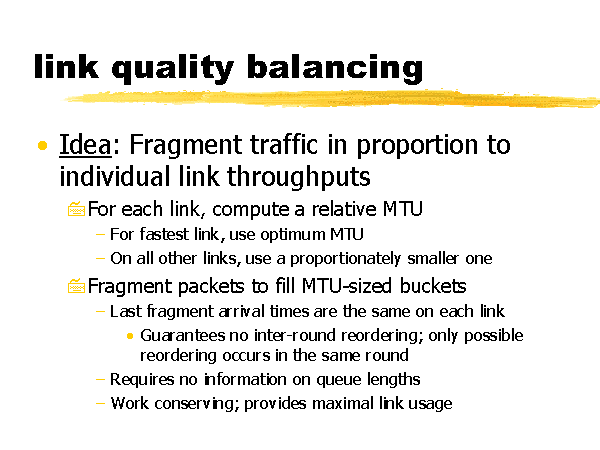 link quality balancing

• Idea: Fragment traffic in proportion to individual link throughputs

For each link, compute a relative MTU

– For fastest link, use optimum MTU

– On all other links, use a proportionately smaller one

Fragment packets to fill MTU-sized buckets

– Last fragment arrival times are the same on each link

• Guarantees no inter-round reordering; only possible reordering occurs in the same round

– Requires no information on queue lengths

– Work conserving; provides maximal link usage